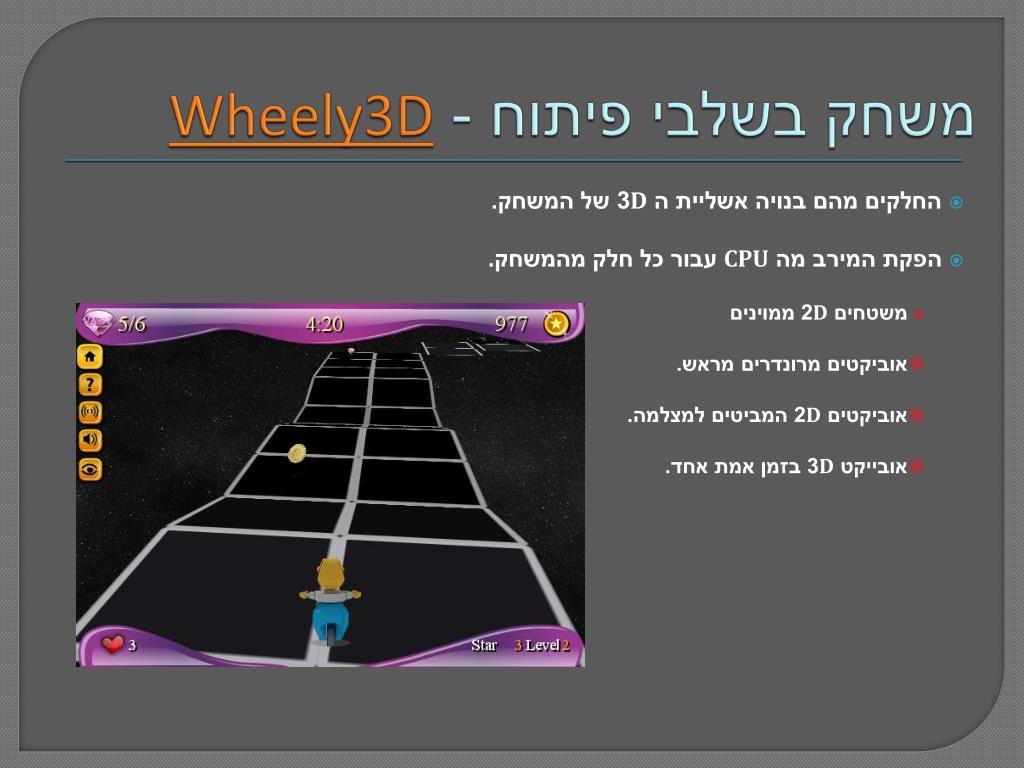 משחק בשלבי פיתוח - Wheely3D

החלקים מהם בנויה אשליית ה 3D של המשחק.

הפקת המירב מה CPU עבור כל חלק מהמשחק.

משטחים 2D ממוינים

אוביקטים מרונדרים מראש.

אוביקטים 2D המביטים למצלמה.

אובייקט 3D בזמן אמת אחד.

5/6 4:20 977

3 Star 3 Level 2